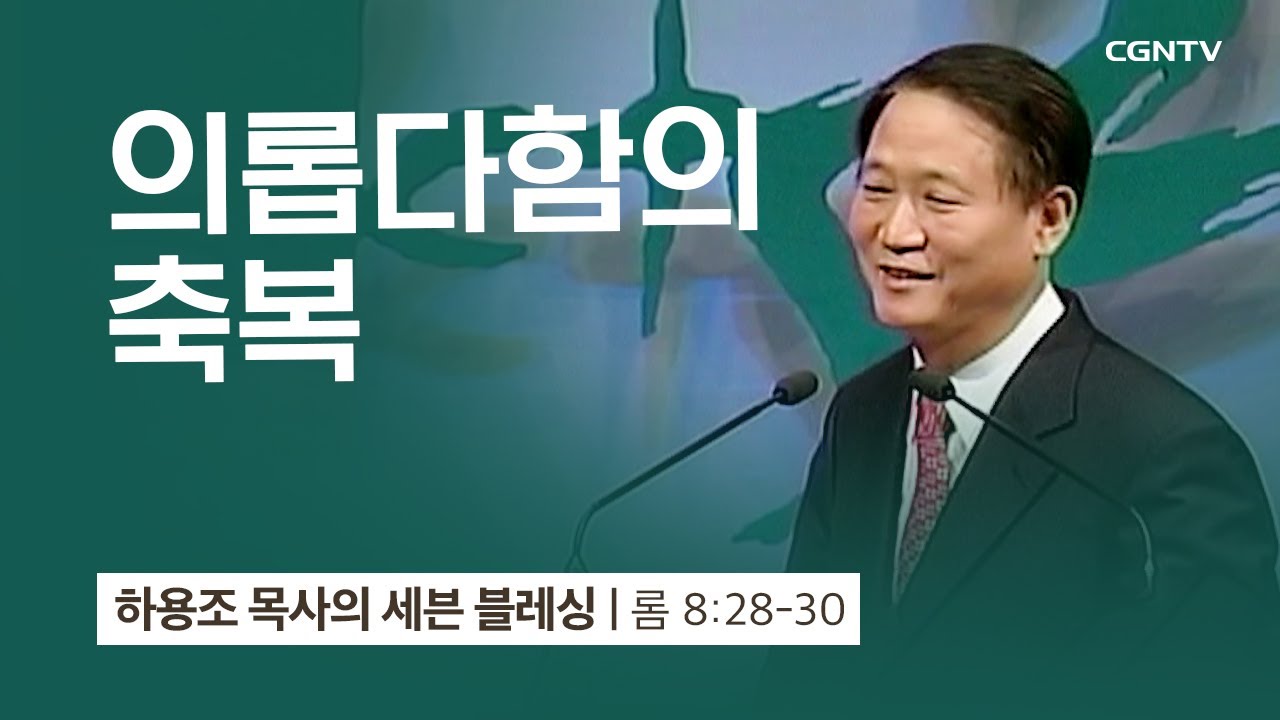 CGNTV

의롭다함의 축복

하용조 목사의 세븐 블레싱 | 롬 8:28-30